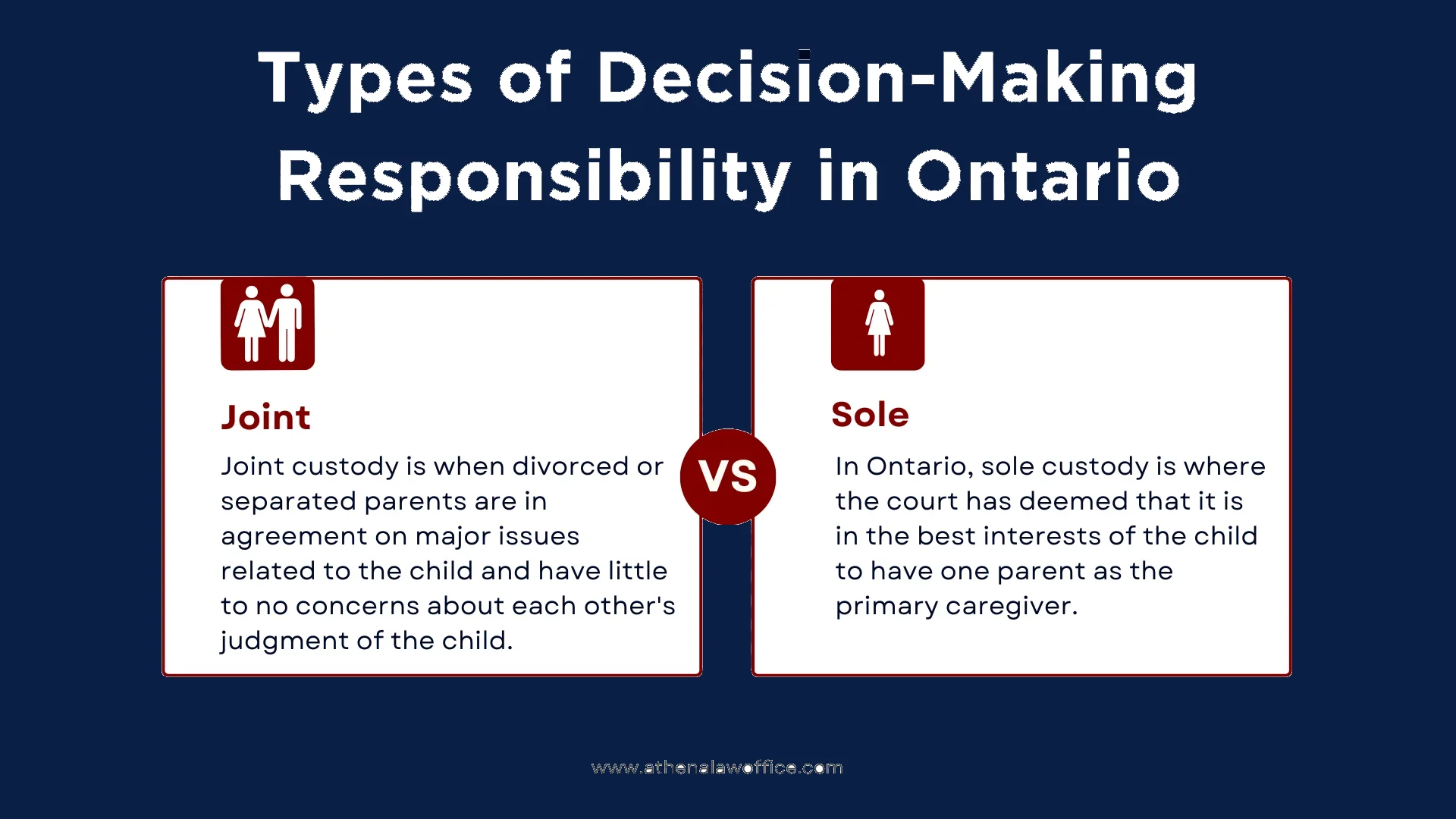 Types of Decision-Making Responsibility in Ontario

Joint

Joint custody is when divorced or separated parents are in agreement on major issues related to the child and have little to no concerns about each other's judgment of the child.

VS

Sole

In Ontario, sole custody is where the court has deemed that it is in the best interests of the child to have one parent as the primary caregiver.

www.athenalawoffice.com